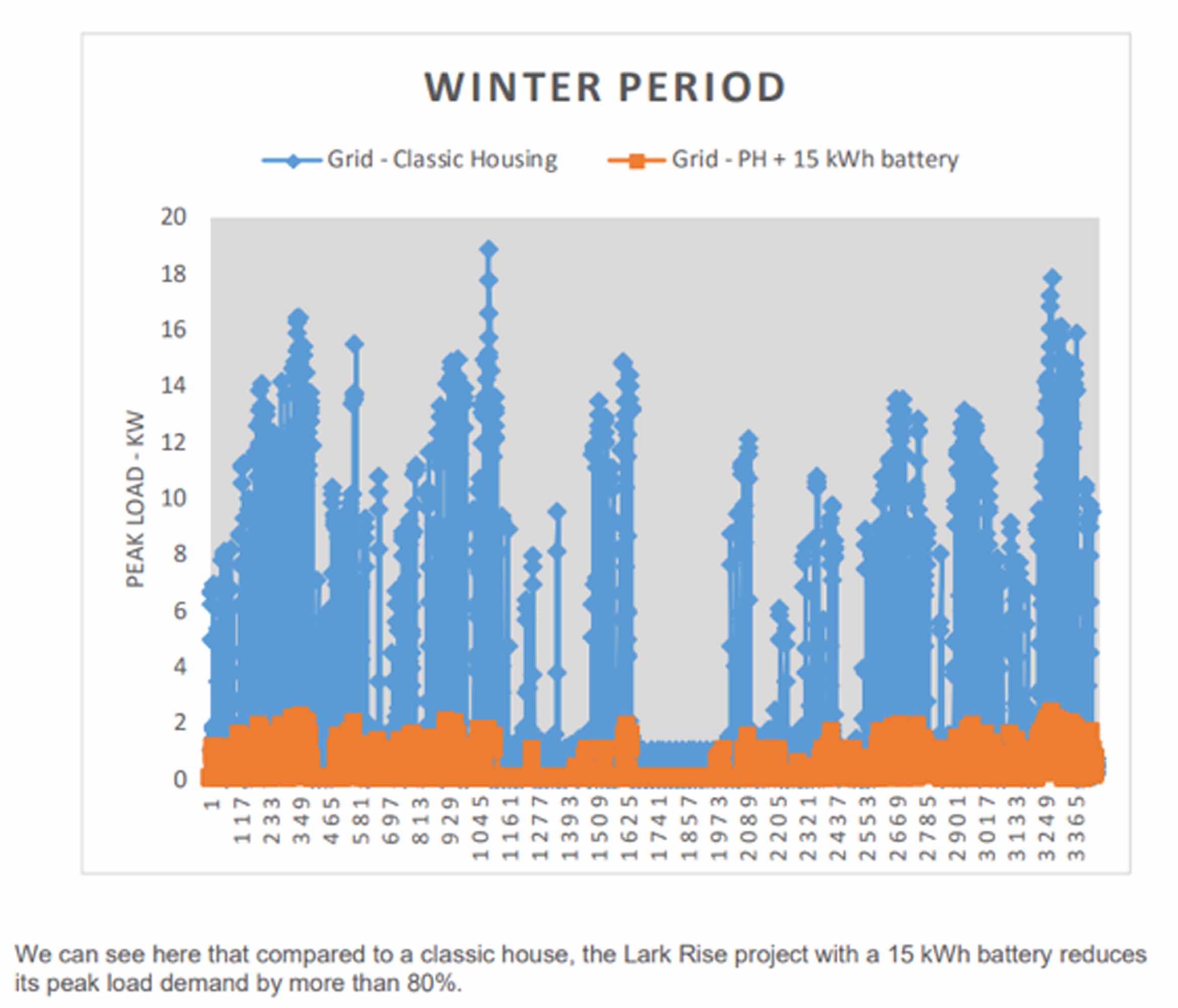 WINTER PERIOD

Grid - Classic Housing
Grid - PH + 15 kWh battery

PEAK LOAD - KW

20
18
16
14
12
10
8
6
4
2
0

1
117
233
349
465
581
697
813
929
1045
1161
1277
1393
1509
1625
1741
1857
1973
2089
2205
2321
2437
2553
2669
2785
2901
3017
3133
3249
3365

We can see here that compared to a classic house, the Lark Rise project with a 15 kWh battery reduces its peak load demand by more than 80%.